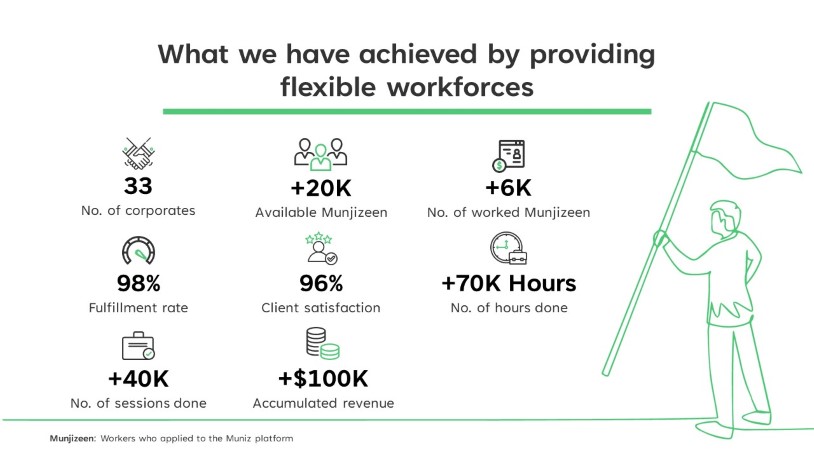 What we have achieved by providing flexible workforces

33
No. of corporates

+20K
Available Munjizeen

+6K
No. of worked Munjizeen

98%
Fulfillment rate

96%
Client satisfaction

+70K Hours
No. of hours done

+40K
No. of sessions done

+$100K
Accumulated revenue

Munjizeen: Workers who applied to the Muniz platform